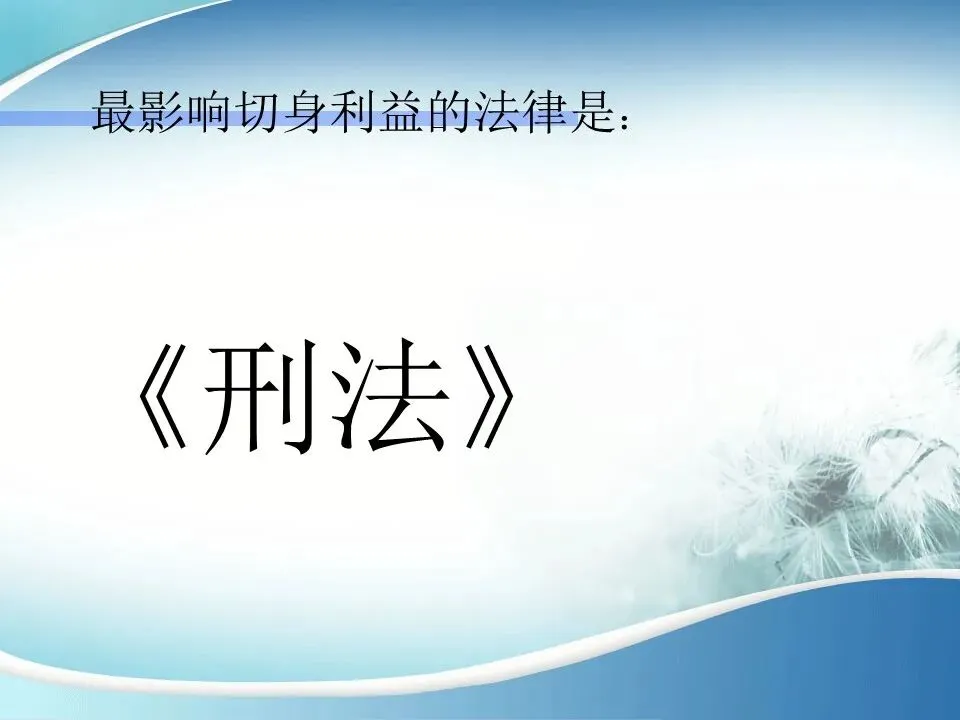 最影响切身利益的法律是：

《刑法》